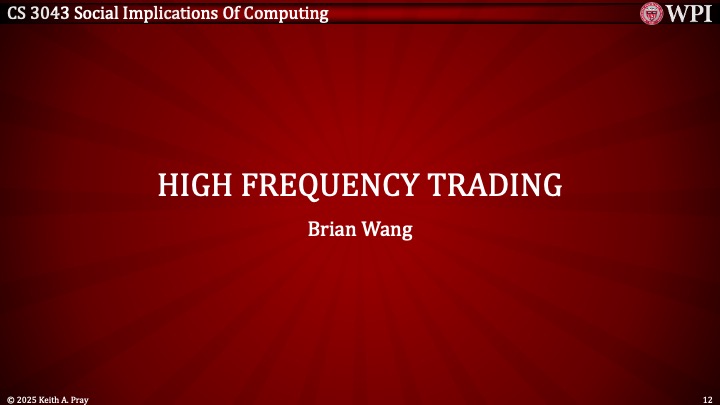 CS 3043 Social Implications Of Computing

WPI

HIGH FREQUENCY TRADING

Brian Wang

© 2025 Keith A. Pray

12